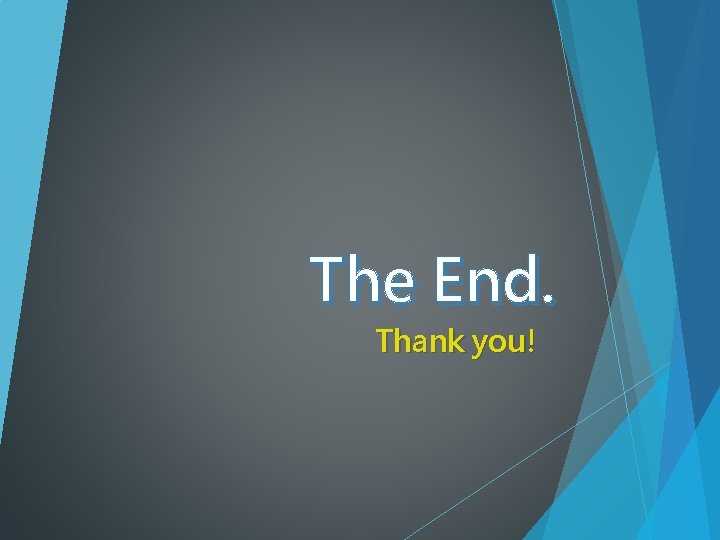 The End.

Thank you!